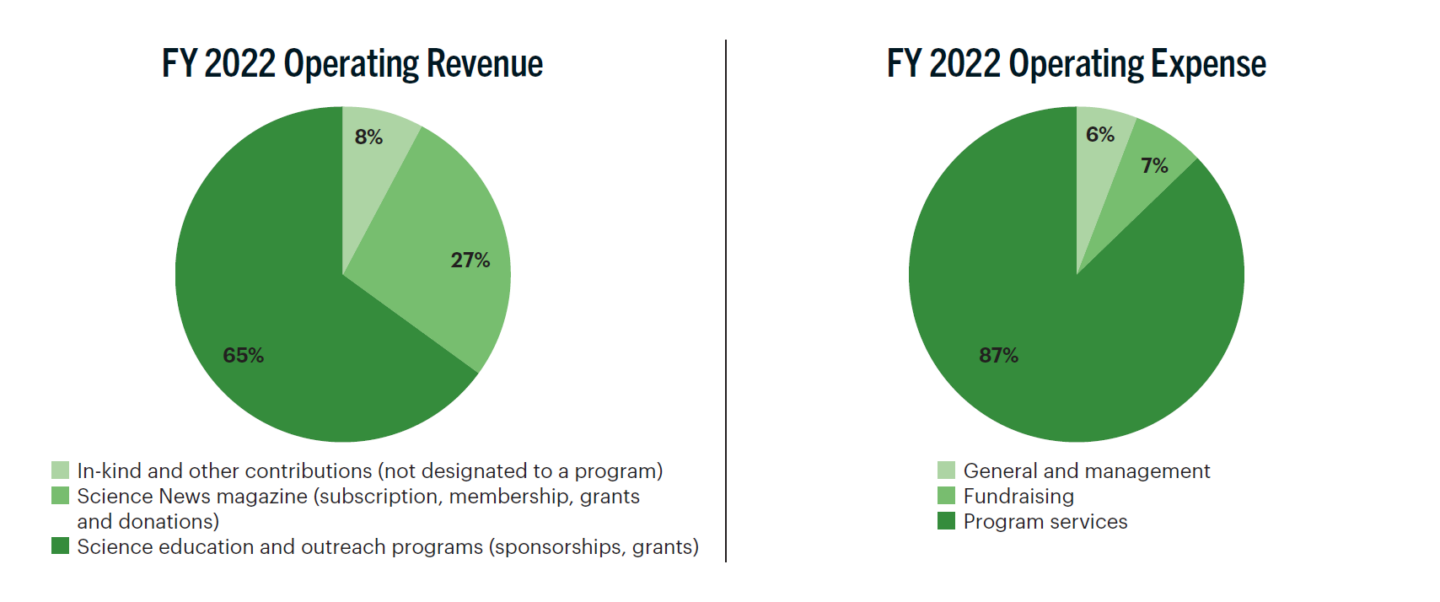 FY 2022 Operating Revenue

8%
27%
65%

In-kind and other contributions (not designated to a program)
Science News magazine (subscription, membership, grants and donations)
Science education and outreach programs (sponsorships, grants)

FY 2022 Operating Expense

6%
7%
87%

General and management
Fundraising
Program services